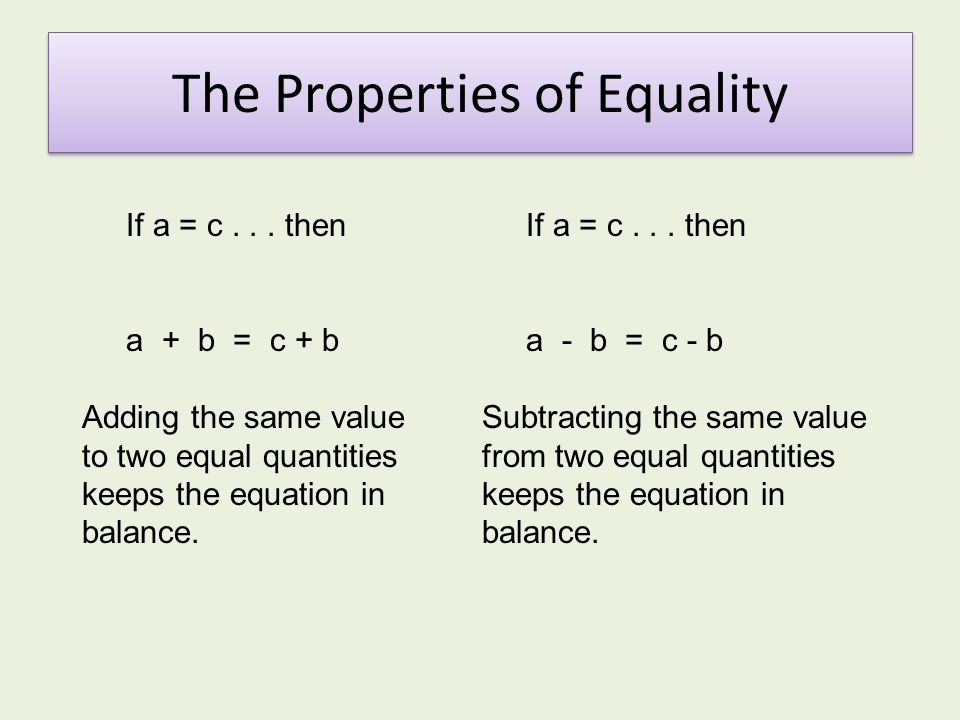 The Properties of Equality

If $a = c$ . . . then

$a + b = c + b$

Adding the same value to two equal quantities keeps the equation in balance.

If $a = c$ . . . then

$a - b = c - b$

Subtracting the same value from two equal quantities keeps the equation in balance.